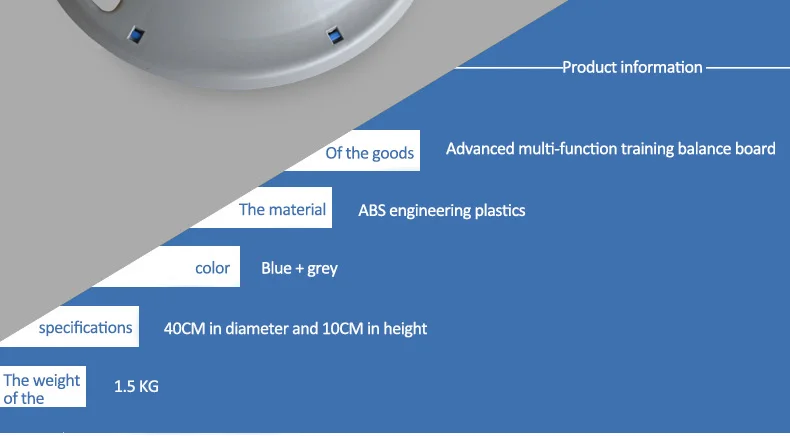 Product information

Of the goods Advanced multi-function training balance board

The material ABS engineering plastics

color Blue + grey

specifications 40CM in diameter and 10CM in height

The weight of the 1.5 KG